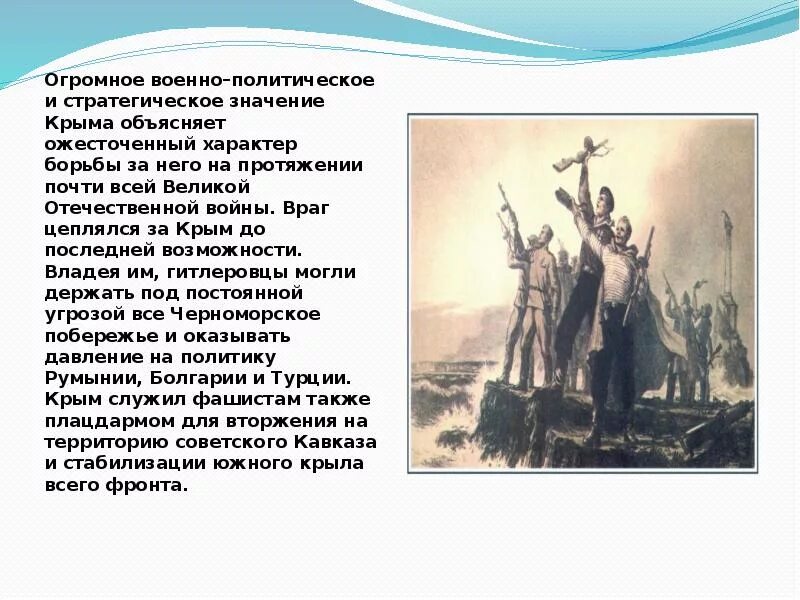 Огромное военно-политическое и стратегическое значение Крыма объясняет ожесточенный характер борьбы за него на протяжении почти всей Великой Отечественной войны. Враг цеплялся за Крым до последней возможности. Владея им, гитлеровцы могли держать под постоянной угрозой все Черноморское побережье и оказывать давление на политику Румынии, Болгарии и Турции. Крым служил фашистам также плацдармом для вторжения на территорию советского Кавказа и стабилизации южного крыла всего фронта.